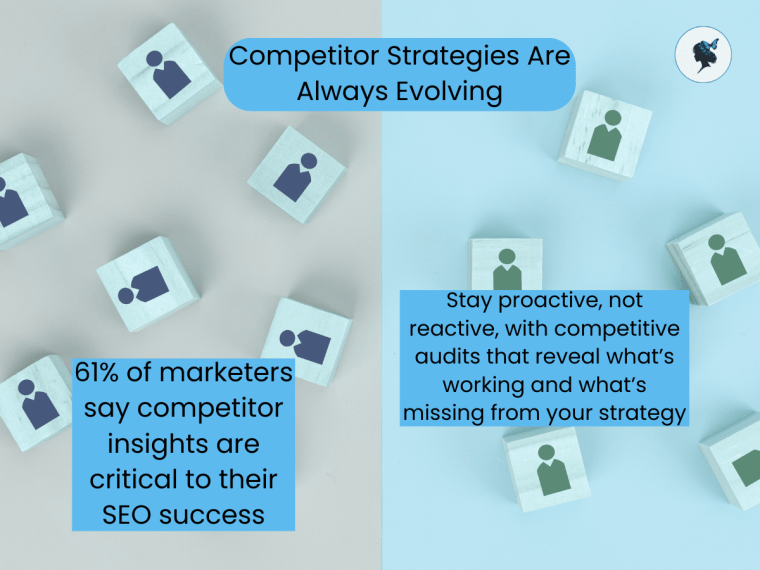 Competitor Strategies Are Always Evolving

61% of marketers say competitor insights are critical to their SEO success

Stay proactive, not reactive, with competitive audits that reveal what's working and what's missing from your strategy